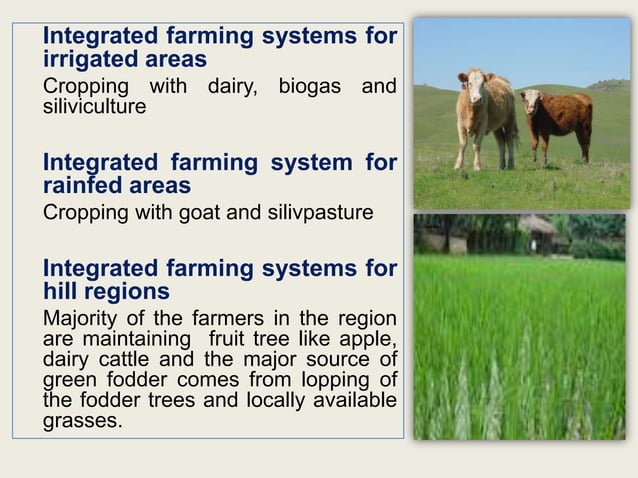 Integrated farming systems for irrigated areas

Cropping with dairy, biogas and siliviculture

Integrated farming system for rainfed areas

Cropping with goat and silivpasture

Integrated farming systems for hill regions

Majority of the farmers in the region are maintaining fruit tree like apple, dairy cattle and the major source of green fodder comes from lopping of the fodder trees and locally available grasses.